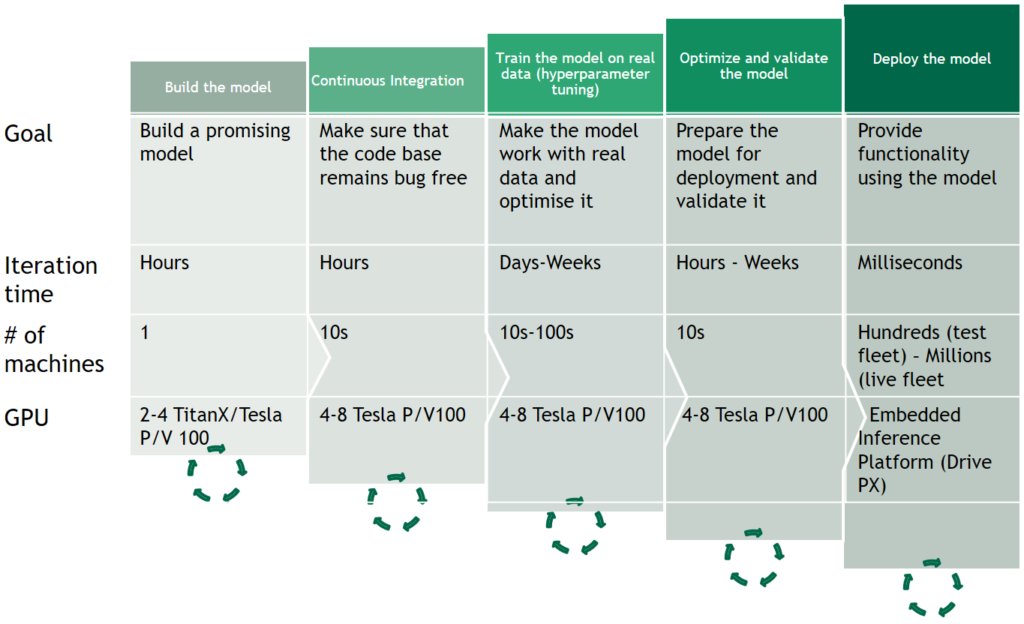 |  | Build the model | Continuous Integration | Train the model on real data (hyperparameter tuning) | Optimize and validate the model | Deploy the model |
|---|---|---|---|---|---|
| Goal | Build a promising model | Make sure that the code base remains bug free | Make the model work with real data and optimise it | Prepare the model for deployment and validate it | Provide functionality using the model |
| Iteration time | Hours | Hours | Days-Weeks | Hours - Weeks | Milliseconds |
| # of machines | 1 | 10s | 10s-100s | 10s | Hundreds (test fleet) - Millions (live fleet |
| GPU | 2-4 TitanX/Tesla P/V 100 | 4-8 Tesla P/V100 | 4-8 Tesla P/V100 | 4-8 Tesla P/V100 | Embedded Inference Platform (Drive PX) |